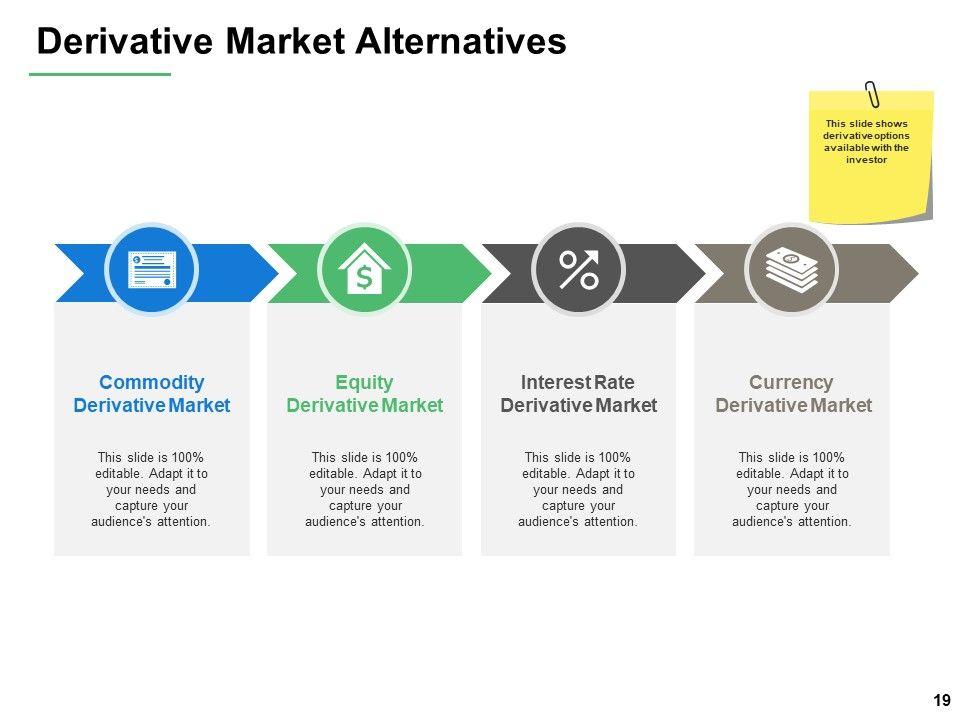 Derivative Market Alternatives

This slide shows derivative options available with the investor

Commodity Derivative Market

This slide is 100% editable. Adapt it to your needs and capture your audience's attention.

Equity Derivative Market

This slide is 100% editable. Adapt it to your needs and capture your audience's attention.

Interest Rate Derivative Market

This slide is 100% editable. Adapt it to your needs and capture your audience's attention.

Currency Derivative Market

This slide is 100% editable. Adapt it to your needs and capture your audience's attention.

19